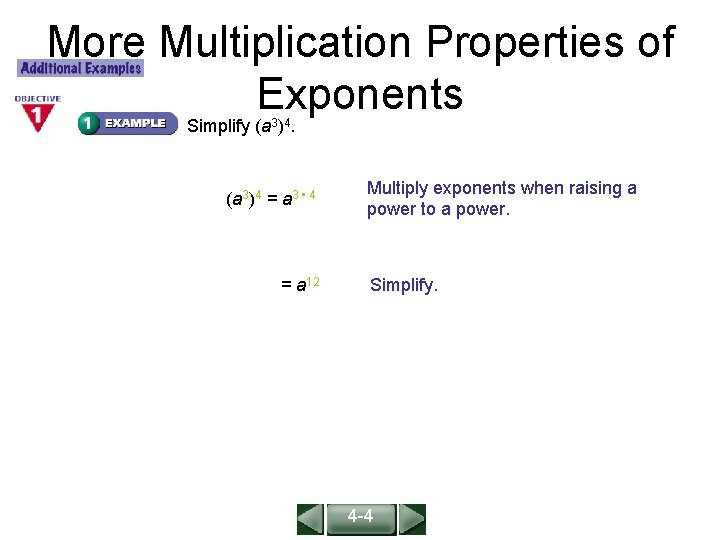 More Multiplication Properties of Exponents

Additional Examples

OBJECTIVE 1

1 EXAMPLE Simplify $(a^3)^4$.

$(a^3)^4 = a^{3 \cdot 4}$ Multiply exponents when raising a power to a power.

$= a^{12}$ Simplify.

4-4